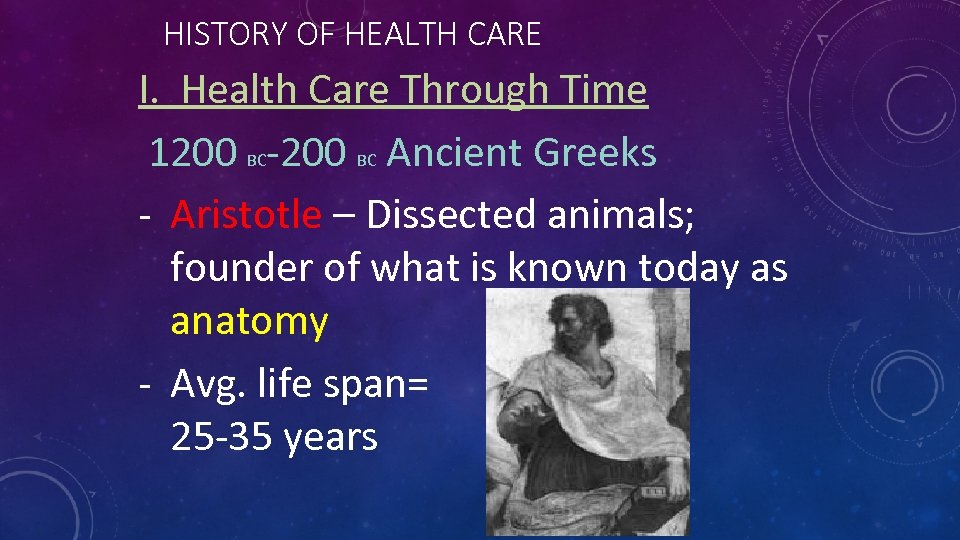 HISTORY OF HEALTH CARE

I. Health Care Through Time

1200 BC-200 BC Ancient Greeks

- Aristotle – Dissected animals; founder of what is known today as anatomy

- Avg. life span= 25-35 years